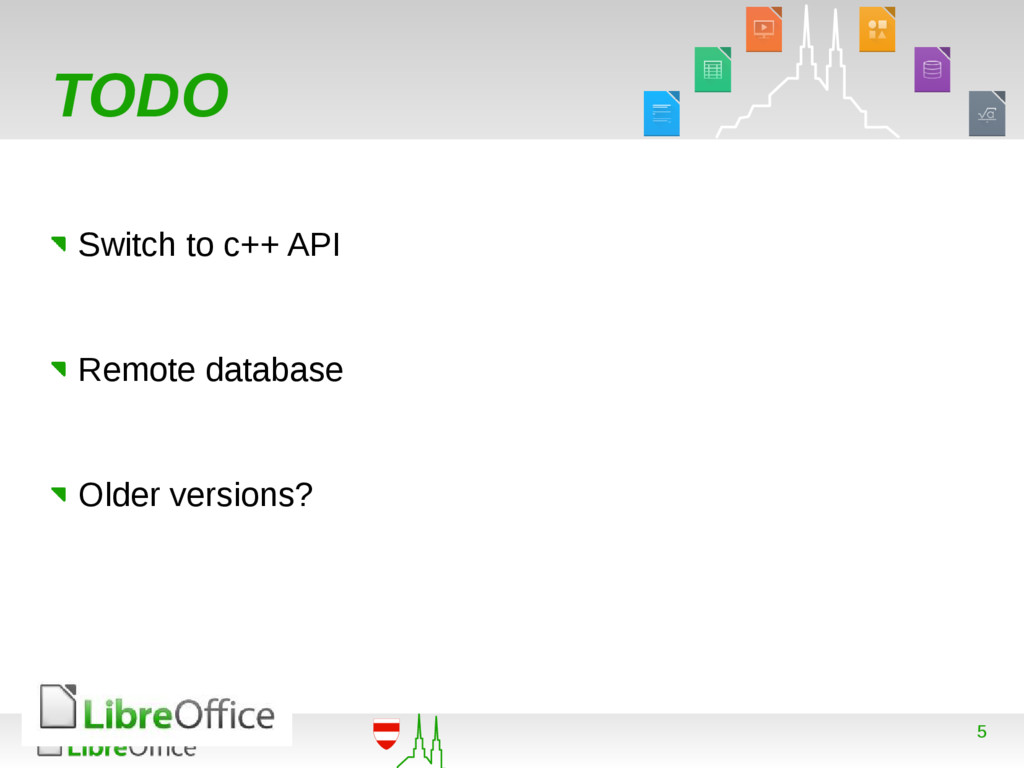 TODO

Switch to c++ API

Remote database

Older versions?

LibreOffice

5